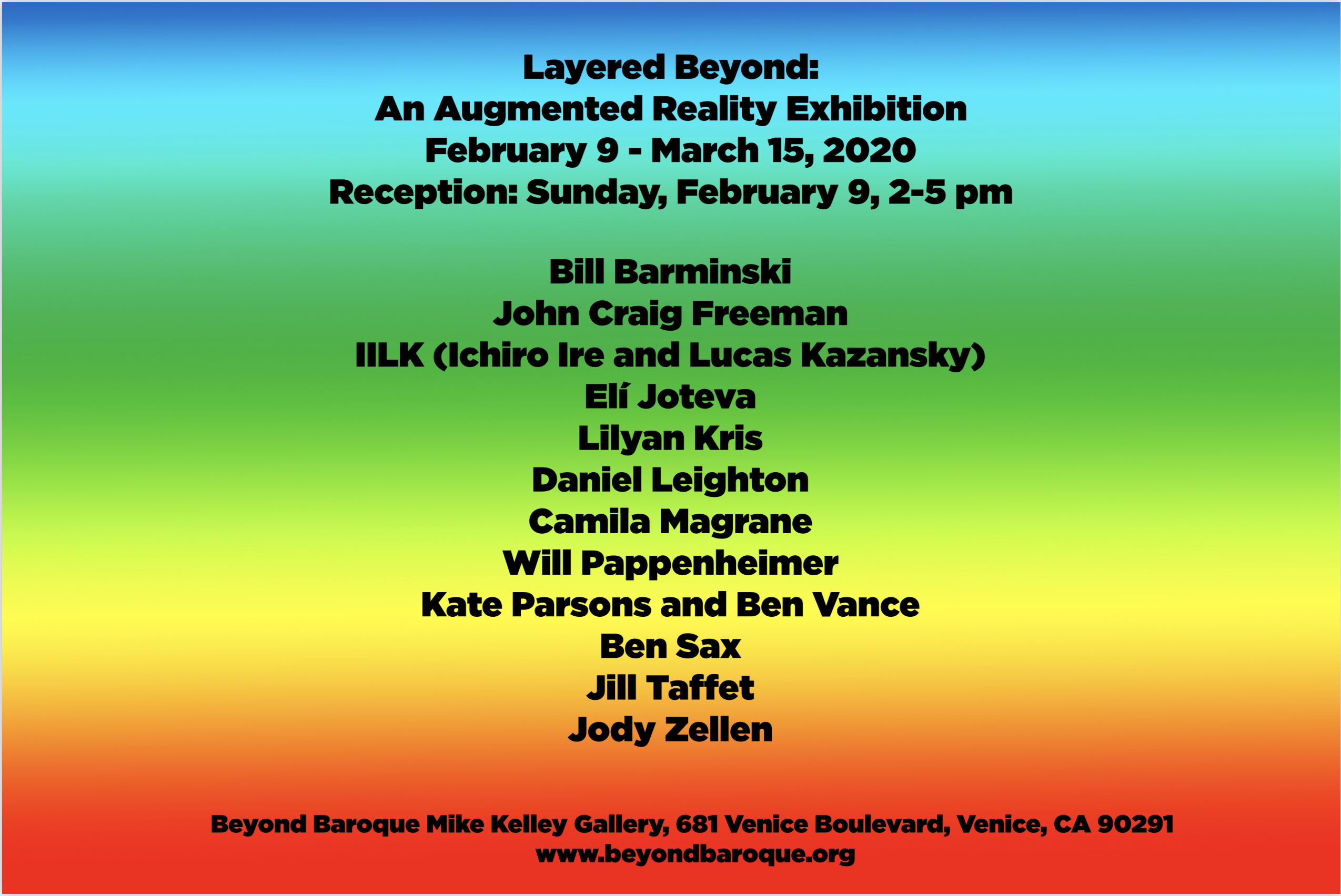 Layered Beyond:
An Augmented Reality Exhibition
February 9 - March 15, 2020
Reception: Sunday, February 9, 2-5 pm

Bill Barminski
John Craig Freeman
IILK (Ichiro Ire and Lucas Kazansky)
Elí Joteva
Lilyan Kris
Daniel Leighton
Camila Magrane
Will Pappenheimer
Kate Parsons and Ben Vance
Ben Sax
Jill Taffet
Jody Zellen

Beyond Baroque Mike Kelley Gallery, 681 Venice Boulevard, Venice, CA 90291
www.beyondbaroque.org